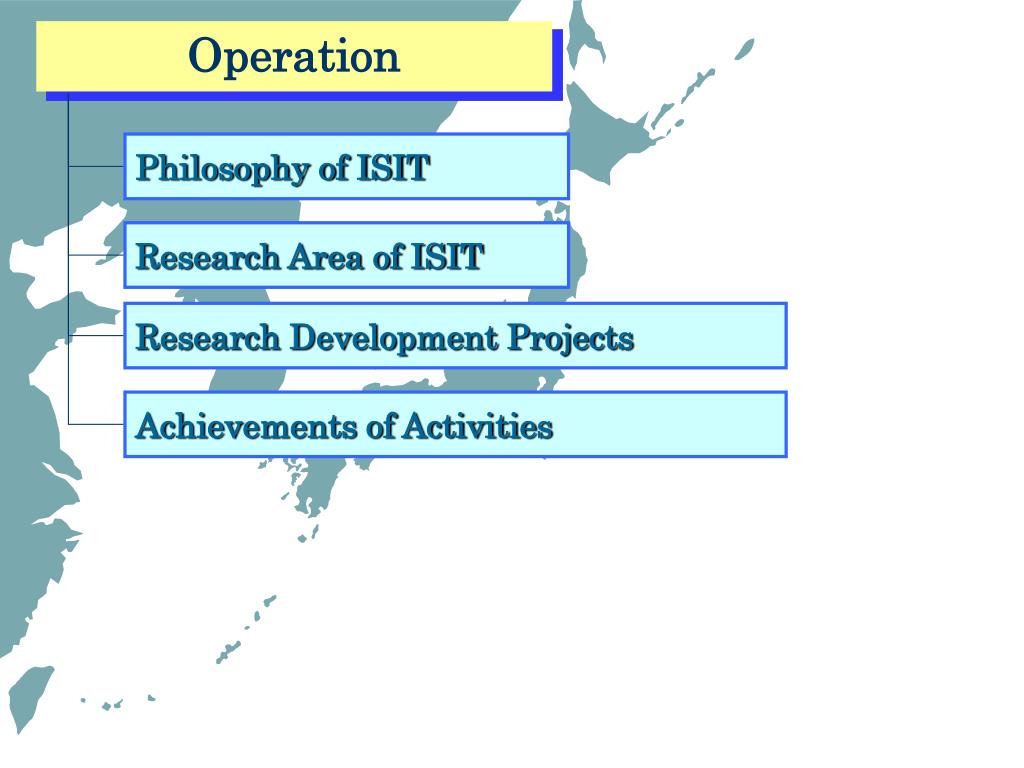 Operation

Philosophy of ISIT

Research Area of ISIT

Research Development Projects

Achievements of Activities